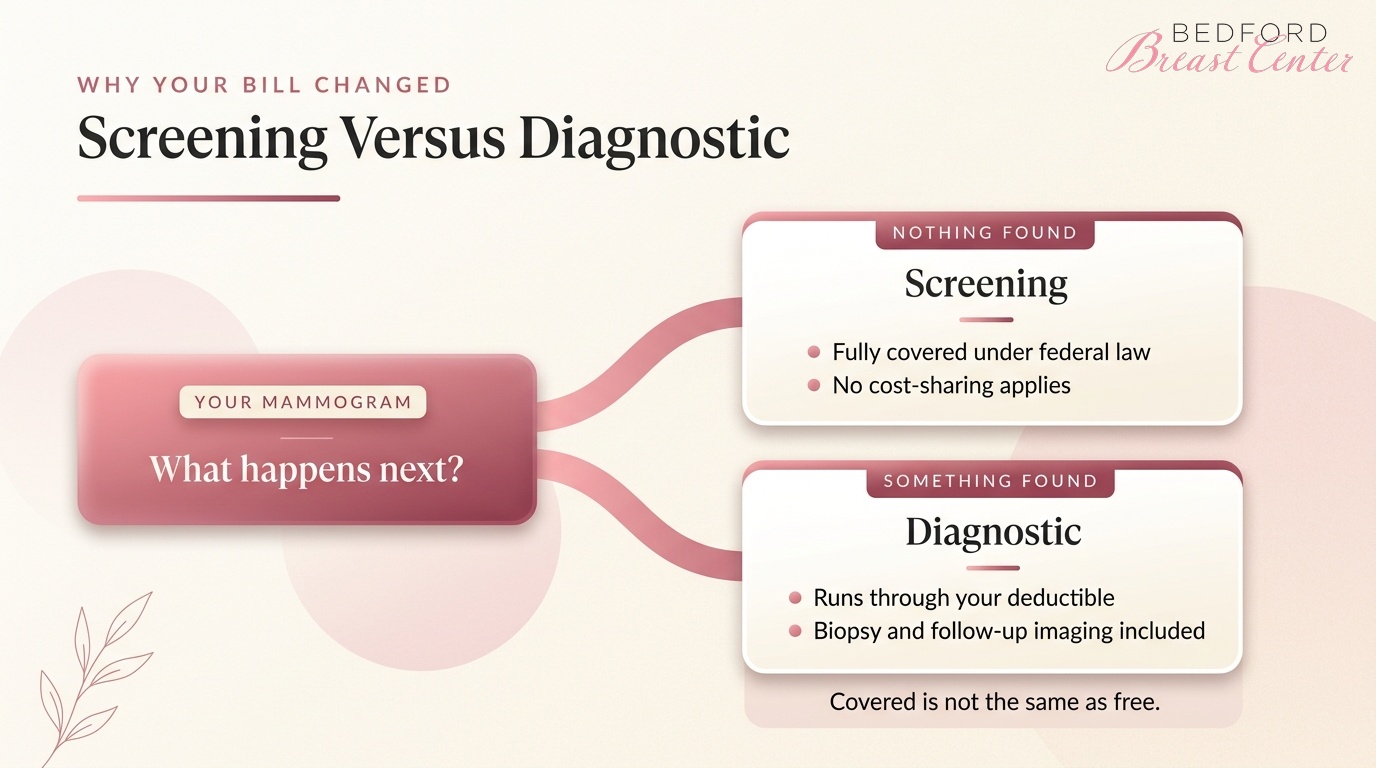 BEDFORD
Breast Center

WHY YOUR BILL CHANGED

Screening Versus Diagnostic

YOUR MAMMOGRAM

What happens next?

NOTHING FOUND

Screening

- Fully covered under federal law
- No cost-sharing applies

SOMETHING FOUND

Diagnostic

- Runs through your deductible
- Biopsy and follow-up imaging included

Covered is not the same as free.